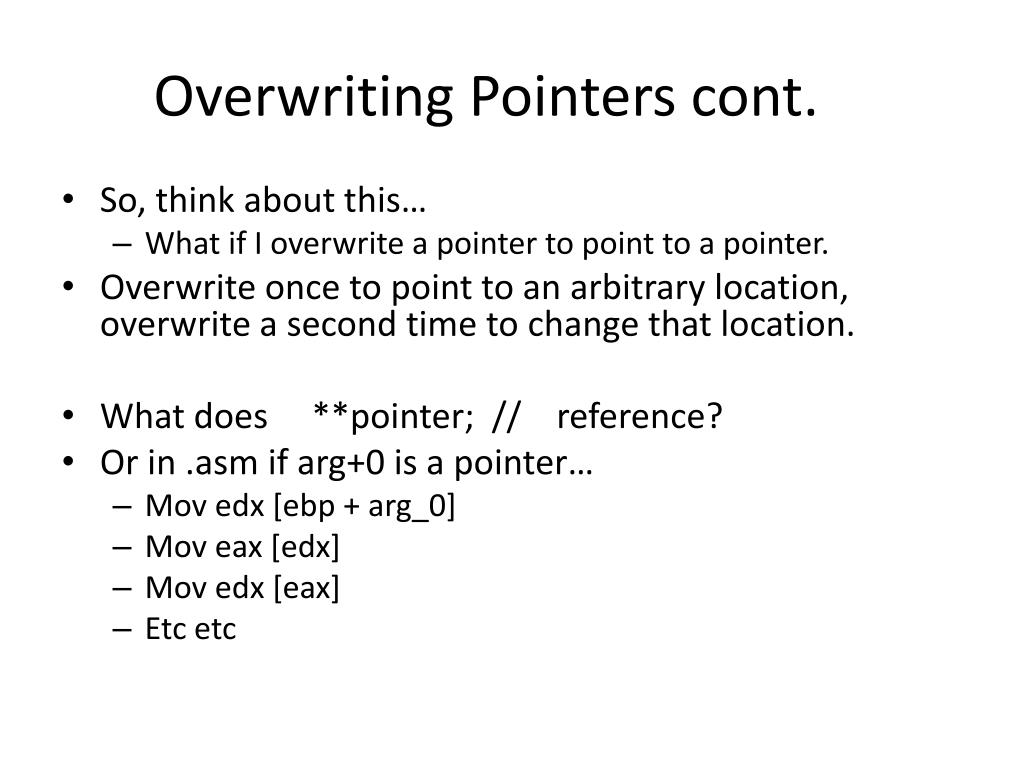 Overwriting Pointers cont.

• So, think about this…
– What if I overwrite a pointer to point to a pointer.
• Overwrite once to point to an arbitrary location, overwrite a second time to change that location.

• What does **pointer; // reference?
• Or in .asm if arg+0 is a pointer…
– Mov edx [ebp + arg_0]
– Mov eax [edx]
– Mov edx [eax]
– Etc etc